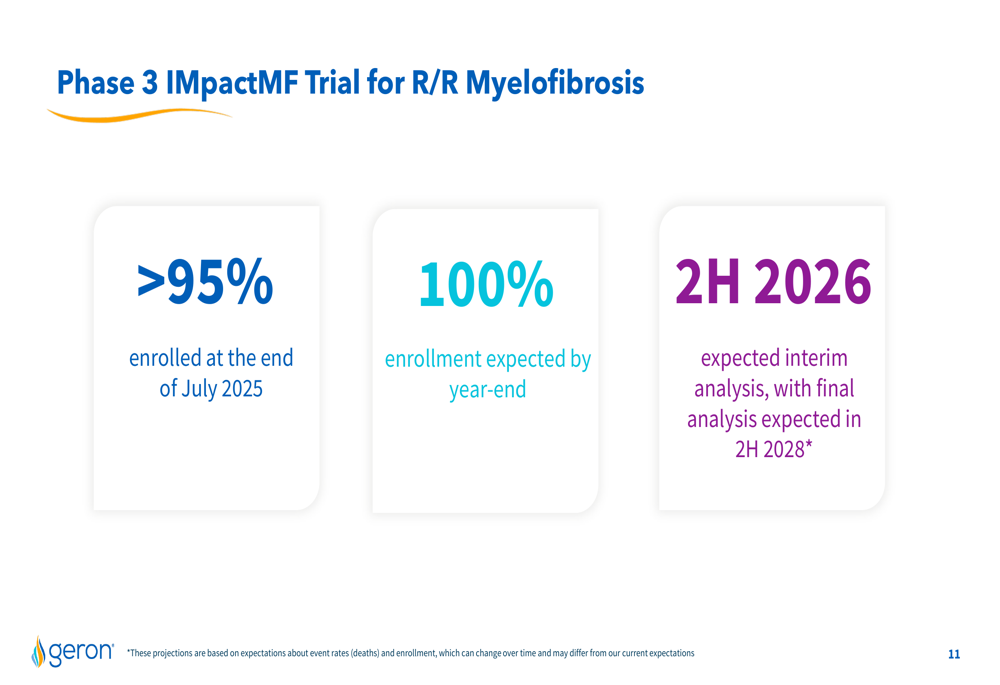 Phase 3 IMpactMF Trial for R/R Myelofibrosis

>95%

enrolled at the end of July 2025

100%

enrollment expected by year-end

2H 2026

expected interim analysis, with final analysis expected in 2H 2028*

geron

*These projections are based on expectations about event rates (deaths) and enrollment, which can change over time and may differ from our current expectations

11